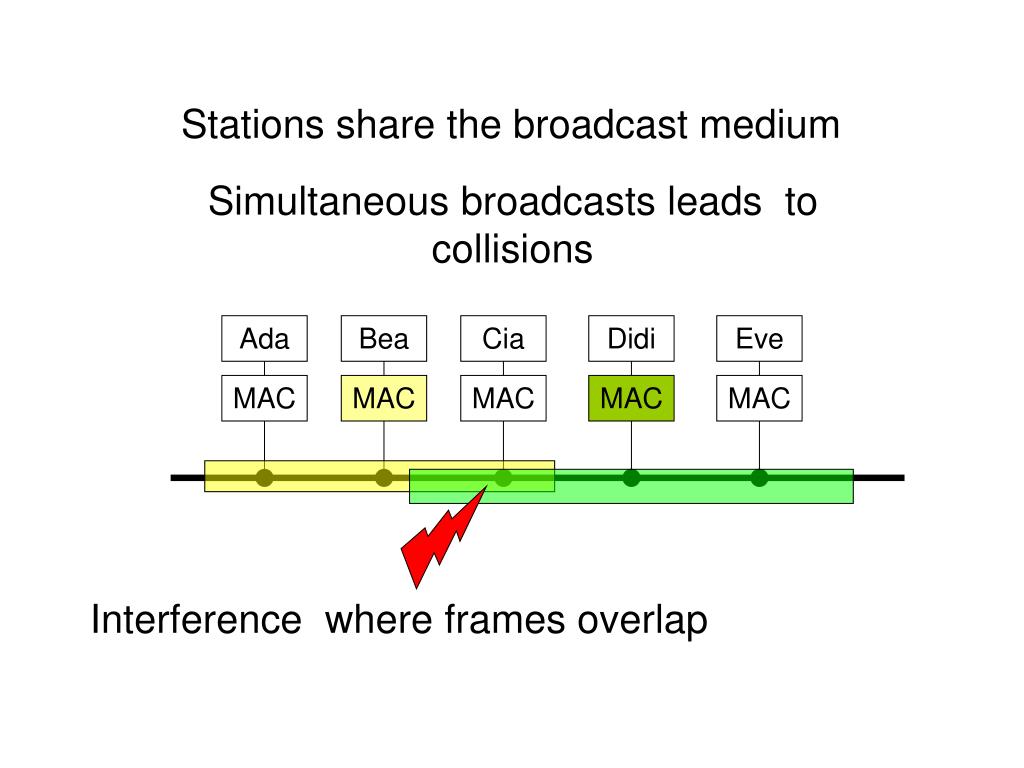 Stations share the broadcast medium

Simultaneous broadcasts leads to collisions

Ada
Bea
Cia
Didi
Eve

MAC
MAC
MAC
MAC
MAC

Interference where frames overlap